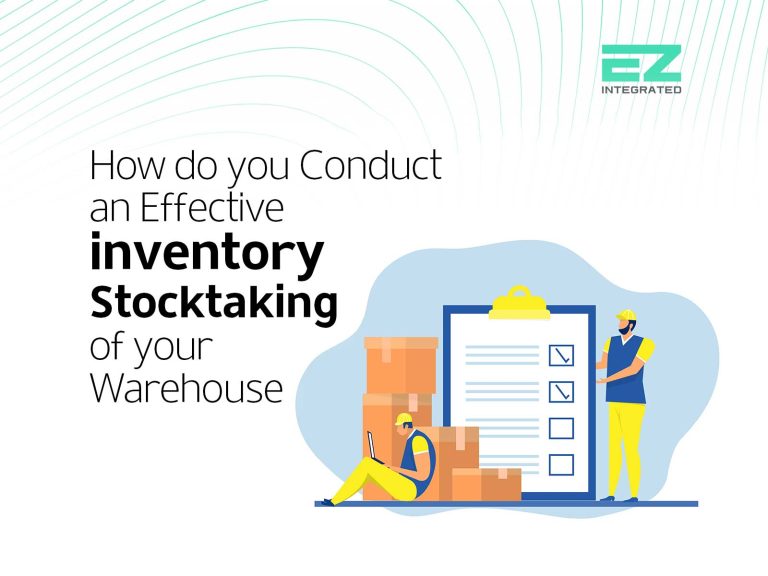 EZ
INTEGRATED

How do you Conduct an Effective inventory Stocktaking of your Warehouse